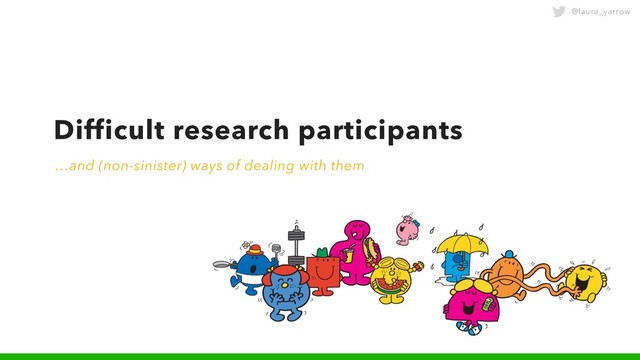 @laura_yarrow

Difficult research participants

...and (non-sinister) ways of dealing with them